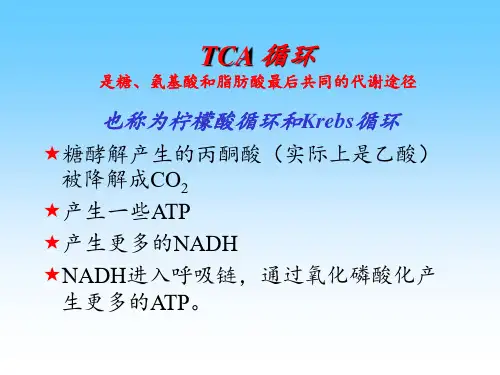 TCA 循环
是糖、氨基酸和脂肪酸最后共同的代谢途径

也称为柠檬酸循环和Krebs循环

★糖酵解产生的丙酮酸（实际上是乙酸）被降解成$CO_2$

★产生一些ATP

★产生更多的NADH

★NADH进入呼吸链，通过氧化磷酸化产生更多的ATP。